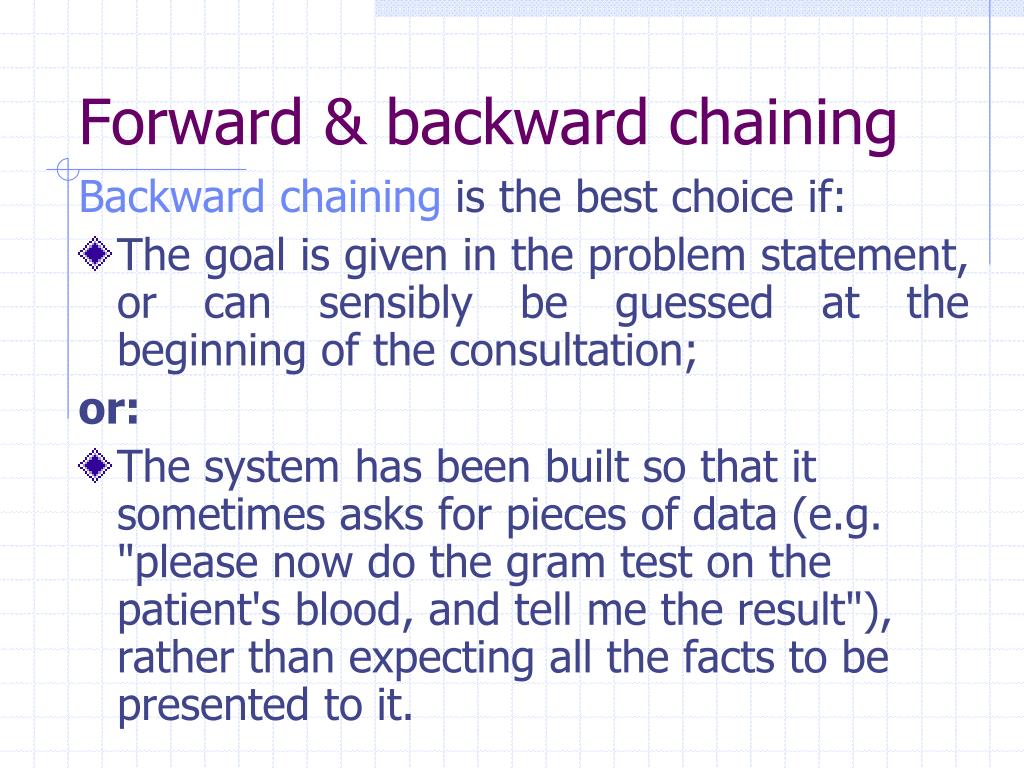 Forward & backward chaining

Backward chaining is the best choice if:

The goal is given in the problem statement, or can sensibly be guessed at the beginning of the consultation;

or:

The system has been built so that it sometimes asks for pieces of data (e.g. "please now do the gram test on the patient's blood, and tell me the result"), rather than expecting all the facts to be presented to it.